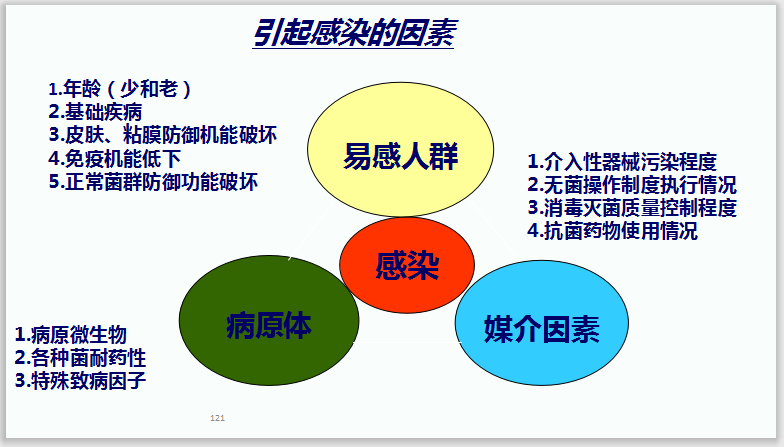 引起感染的因素

1.年龄（少和老）
2.基础疾病
3.皮肤、粘膜防御机能破坏
4.免疫机能低下
5.正常菌群防御功能破坏

易感人群

1.介入性器械污染程度
2.无菌操作制度执行情况
3.消毒灭菌质量控制程度
4.抗菌药物使用情况

感染

病原体

媒介因素

1.病原微生物
2.各种菌耐药性
3.特殊致病因子

121